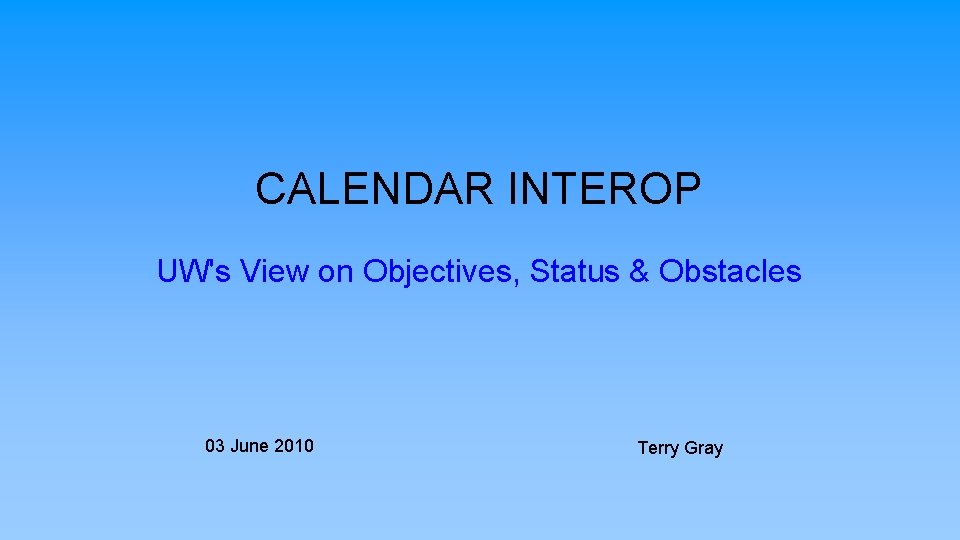 CALENDAR INTEROP

UW's View on Objectives, Status & Obstacles

03 June 2010

Terry Gray